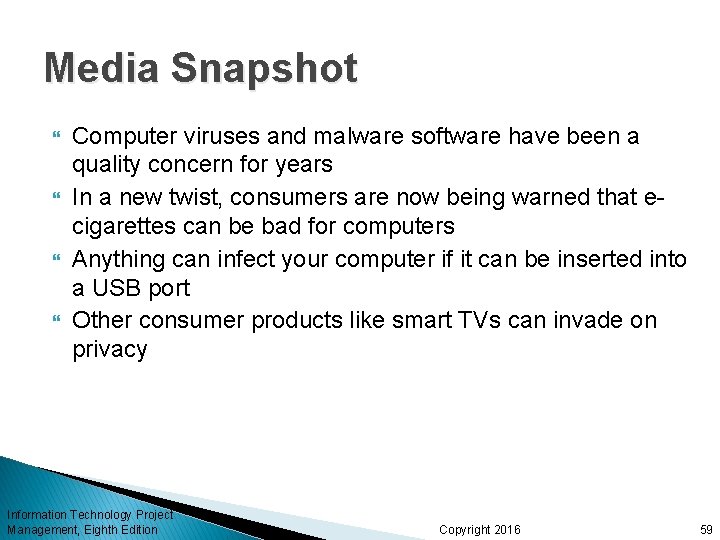 Media Snapshot

Computer viruses and malware software have been a quality concern for years

In a new twist, consumers are now being warned that e-cigarettes can be bad for computers

Anything can infect your computer if it can be inserted into a USB port

Other consumer products like smart TVs can invade on privacy

Information Technology Project Management, Eighth Edition

Copyright 2016

59